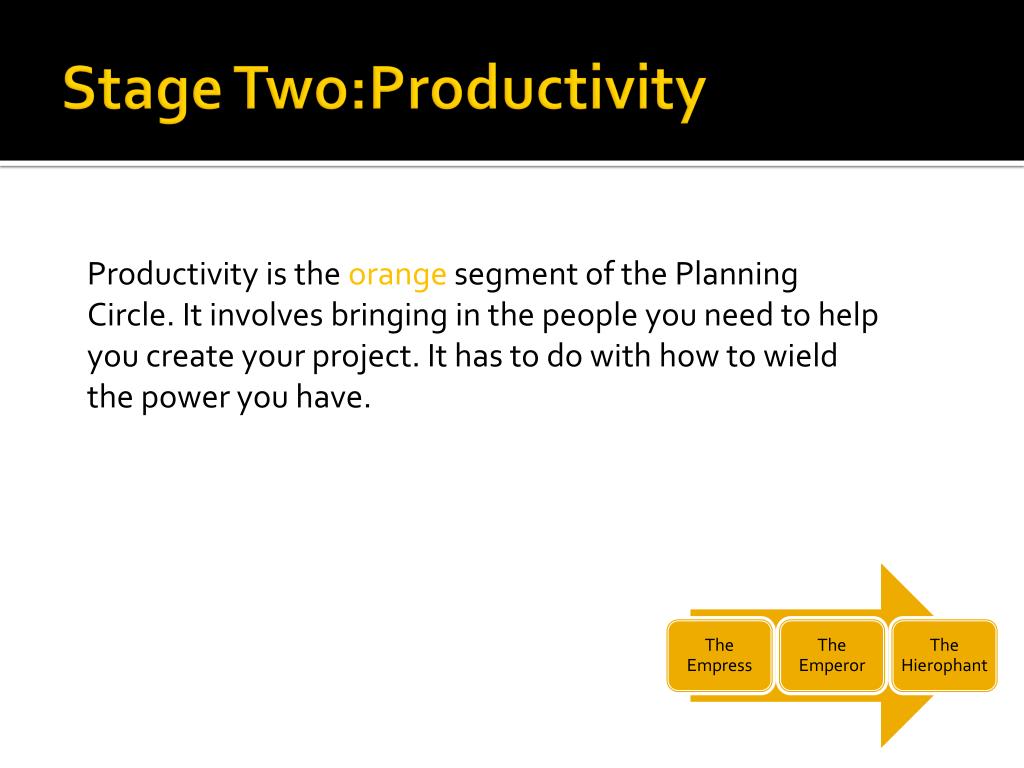 Stage Two:Productivity

Productivity is the orange segment of the Planning Circle. It involves bringing in the people you need to help you create your project. It has to do with how to wield the power you have.

The Empress

The Emperor

The Hierophant